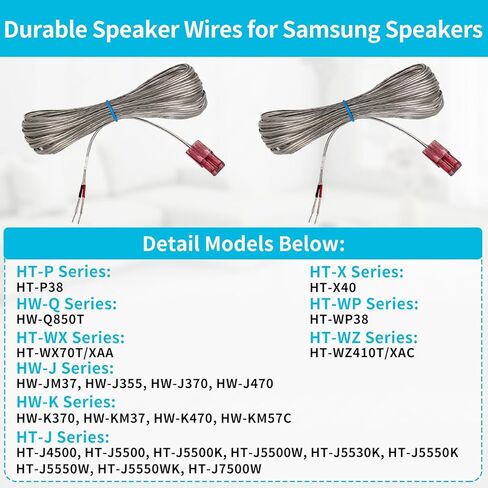 Durable Speaker Wires for Samsung Speakers

Detail Models Below:

HT-P Series:
HT-P38

HW-Q Series:
HW-Q850T

HT-WX Series:
HT-WX70T/XAA

HW-J Series:
HW-JM37, HW-J355, HW-J370, HW-J470

HW-K Series:
HW-K370, HW-KM37, HW-K470, HW-KM57C

HT-J Series:
HT-J4500, HT-J5500, HT-J5500K, HT-J5500W, HT-J5530K, HT-J5550K
HT-J5550W, HT-J5550WK, HT-J7500W

HT-X Series:
HT-X40

HT-WP Series:
HT-WP38

HT-WZ Series:
HT-WZ410T/XAC